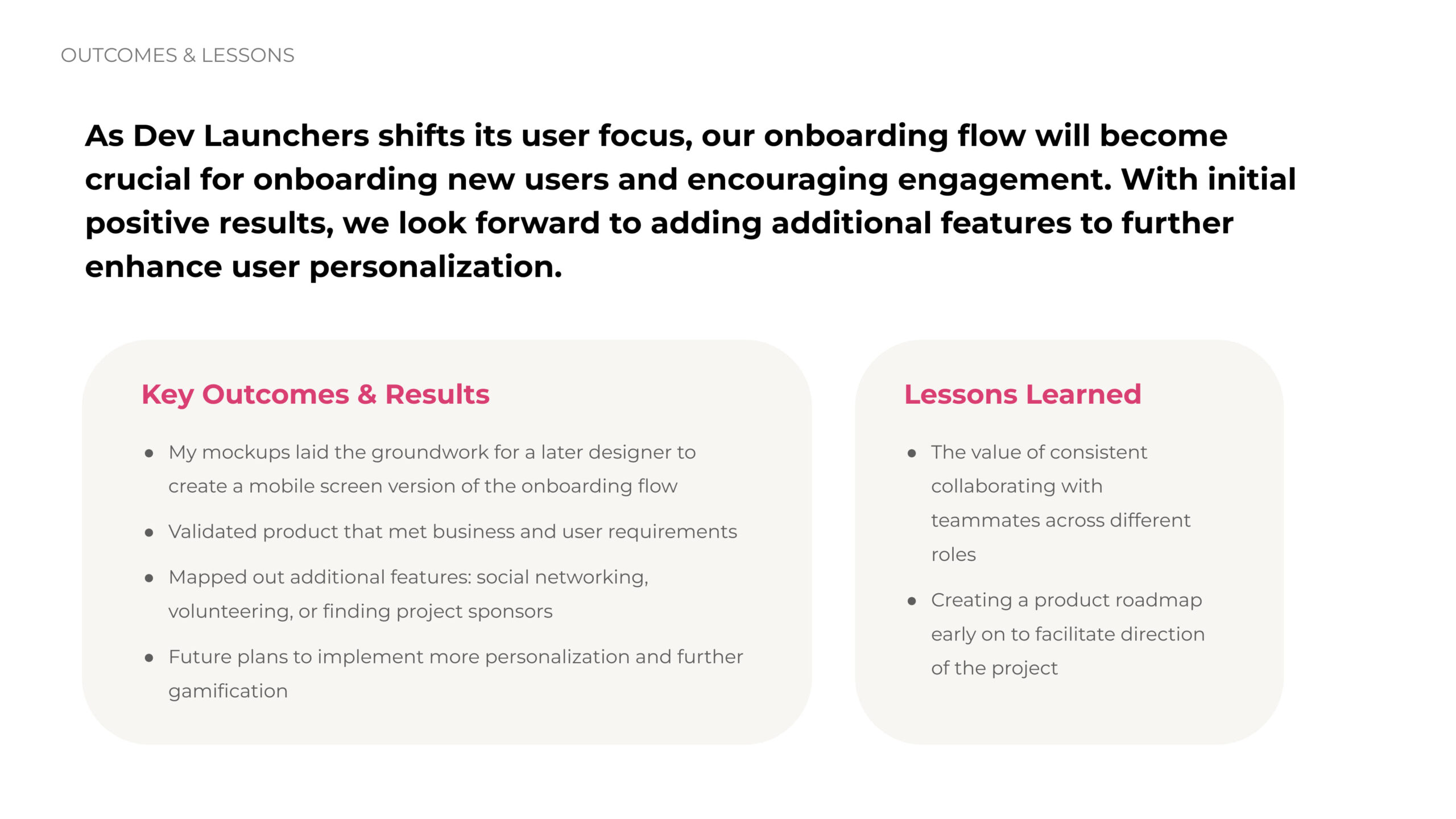 OUTCOMES & LESSONS

As Dev Launchers shifts its user focus, our onboarding flow will become crucial for onboarding new users and encouraging engagement. With initial positive results, we look forward to adding additional features to further enhance user personalization.

Key Outcomes & Results

- My mockups laid the groundwork for a later designer to create a mobile screen version of the onboarding flow
- Validated product that met business and user requirements
- Mapped out additional features: social networking, volunteering, or finding project sponsors
- Future plans to implement more personalization and further gamification

Lessons Learned

- The value of consistent collaborating with teammates across different roles
- Creating a product roadmap early on to facilitate direction of the project